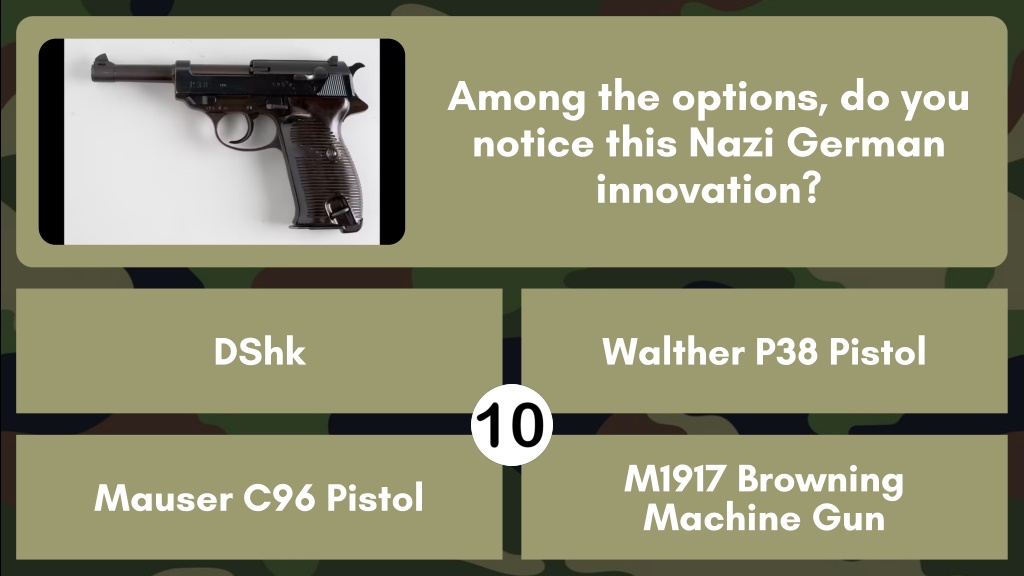 Among the options, do you notice this Nazi German innovation?

DShk

Walther P38 Pistol

10

Mauser C96 Pistol

M1917 Browning Machine Gun